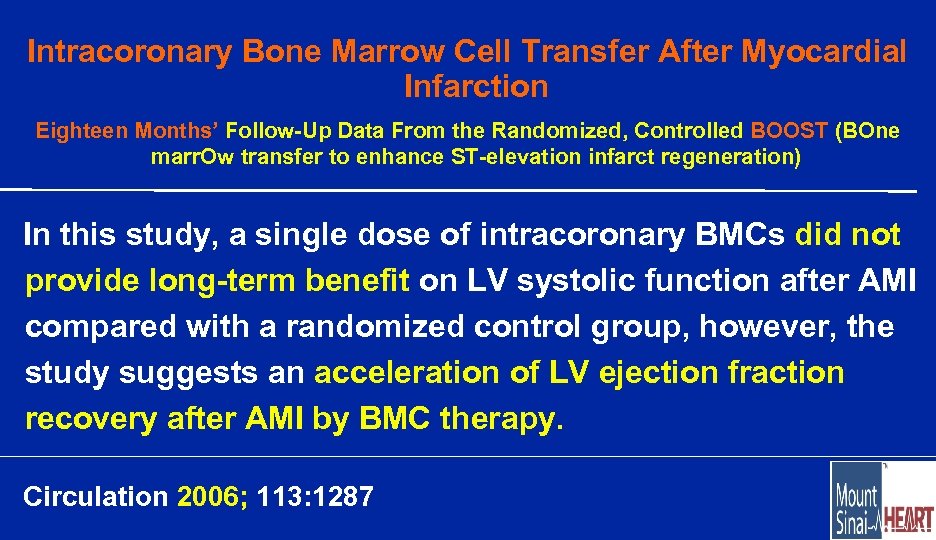 Intracoronary Bone Marrow Cell Transfer After Myocardial Infarction

Eighteen Months' Follow-Up Data From the Randomized, Controlled BOOST (BOne marrOw transfer to enhance ST-elevation infarct regeneration)

In this study, a single dose of intracoronary BMCs did not provide long-term benefit on LV systolic function after AMI compared with a randomized control group, however, the study suggests an acceleration of LV ejection fraction recovery after AMI by BMC therapy.

Circulation 2006; 113:1287

Mount Sinai HEART